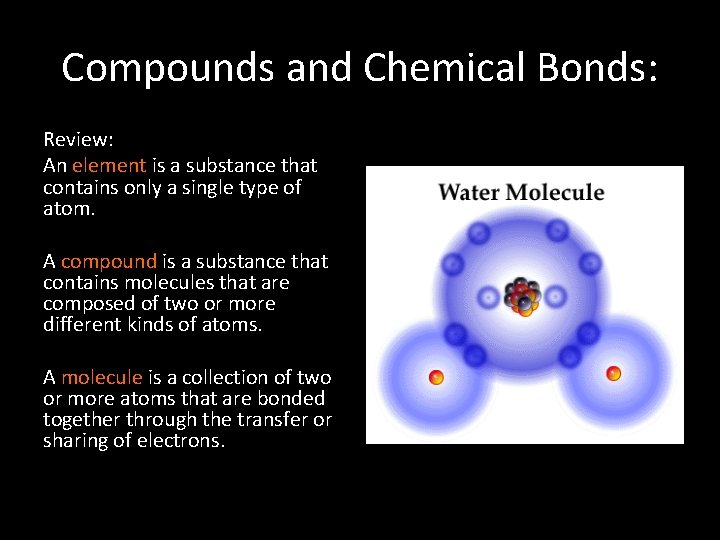 Compounds and Chemical Bonds:

Review:
An element is a substance that contains only a single type of atom.

A compound is a substance that contains molecules that are composed of two or more different kinds of atoms.

A molecule is a collection of two or more atoms that are bonded together through the transfer or sharing of electrons.

Water Molecule